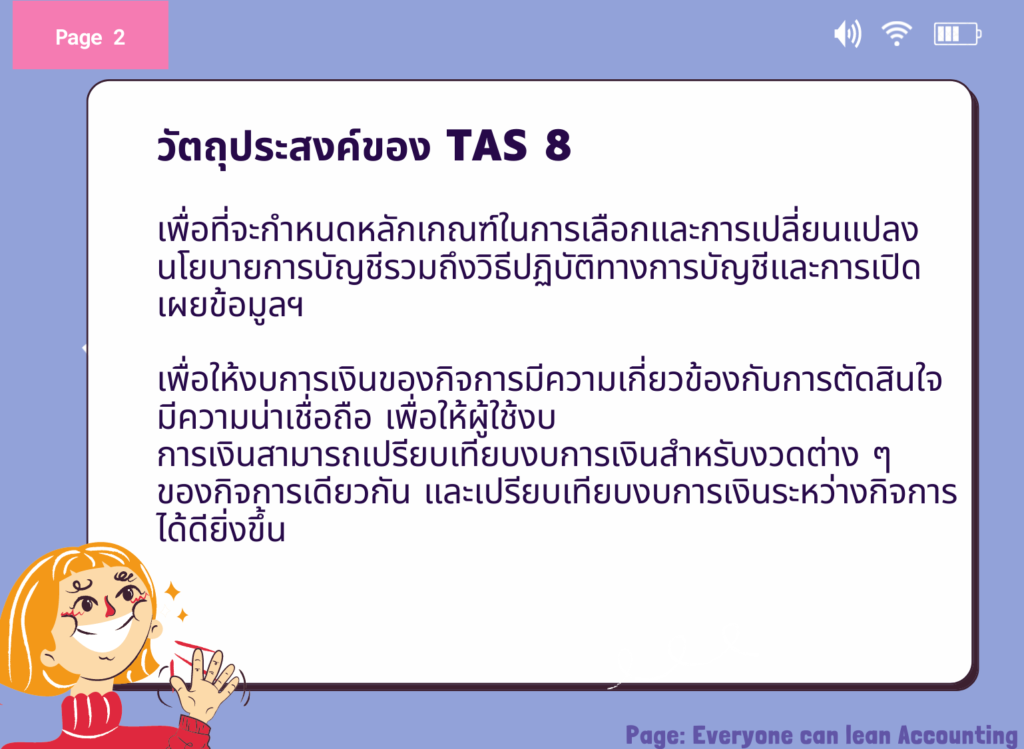 Page 2

วัตถุประสงค์ของ TAS 8

เพื่อที่จะกำหนดหลักเกณฑ์ในการเลือกและการเปลี่ยนแปลงนโยบายการบัญชีรวมถึงวิธีปฏิบัติทางการบัญชีและการเปิดเผยข้อมูลฯ

เพื่อให้งบการเงินของกิจการมีความเกี่ยวข้องกับการตัดสินใจ มีความน่าเชื่อถือ เพื่อให้ผู้ใช้งบการเงินสามารถเปรียบเทียบงบการเงินสำหรับงวดต่าง ๆ ของกิจการเดียวกัน และเปรียบเทียบงบการเงินระหว่างกิจการได้ดียิ่งขึ้น

Page: Everyone can lean Accounting